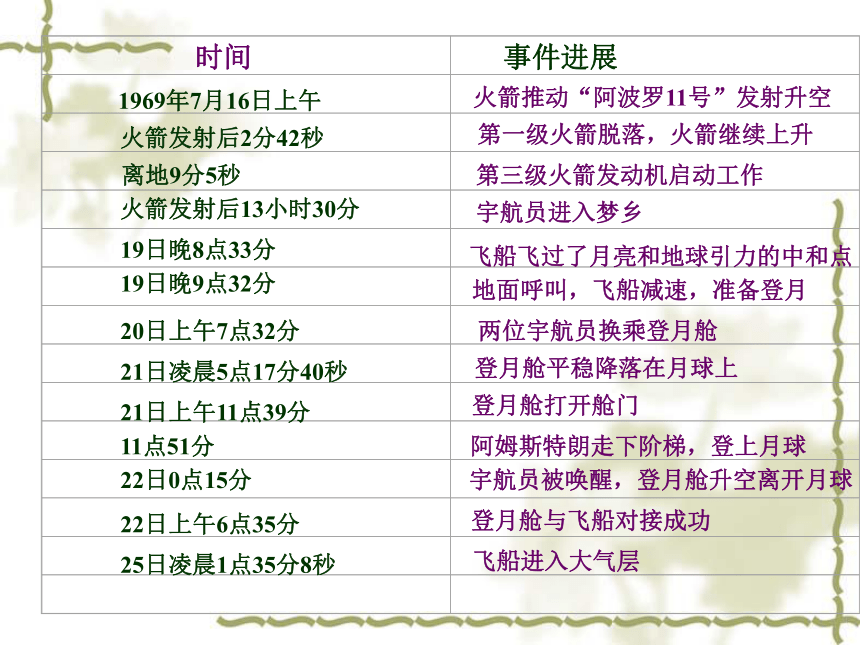 | 时间 | 事件进展 |
|---|---|
| 1969年7月16日上午 | 火箭推动“阿波罗11号”发射升空 |
| 火箭发射后2分42秒 | 第一级火箭脱落，火箭继续上升 |
| 离地9分5秒 | 第三级火箭发动机启动工作 |
| 火箭发射后13小时30分 | 宇航员进入梦乡 |
| 19日晚8点33分 | 飞船飞过了月亮和地球引力的中和点 |
| 19日晚9点32分 | 地面呼叫，飞船减速，准备登月 |
| 20日上午7点32分 | 两位宇航员换乘登月舱 |
| 21日凌晨5点17分40秒 | 登月舱平稳降落在月球上 |
| 21日上午11点39分 | 登月舱打开舱门 |
| 11点51分 | 阿姆斯特朗走下阶梯，登上月球 |
| 22日0点15分 | 宇航员被唤醒，登月舱升空离开月球 |
| 22日上午6点35分 | 登月舱与飞船对接成功 |
| 25日凌晨1点35分8秒 | 飞船进入大气层 |
| | |